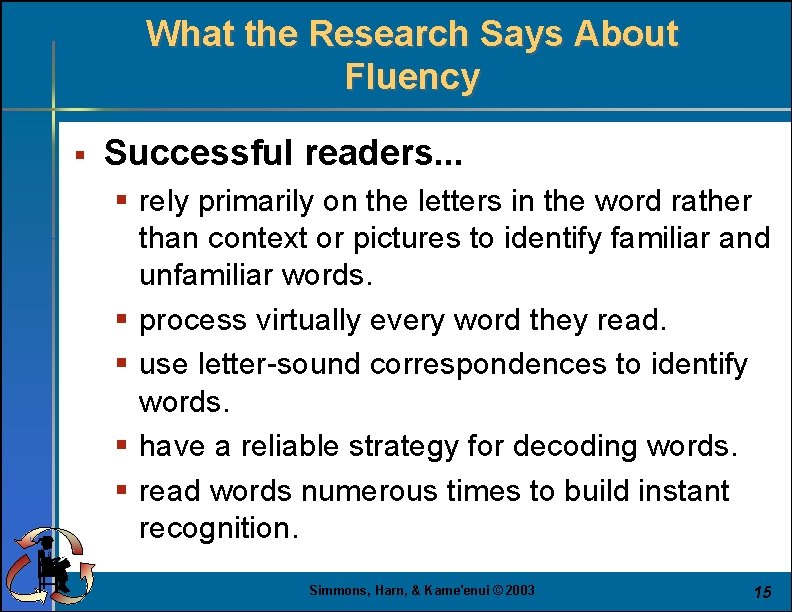 What the Research Says About Fluency

▪ Successful readers...

▪ rely primarily on the letters in the word rather than context or pictures to identify familiar and unfamiliar words.

▪ process virtually every word they read.

▪ use letter-sound correspondences to identify words.

▪ have a reliable strategy for decoding words.

▪ read words numerous times to build instant recognition.

Simmons, Harn, & Kame'enui © 2003

15